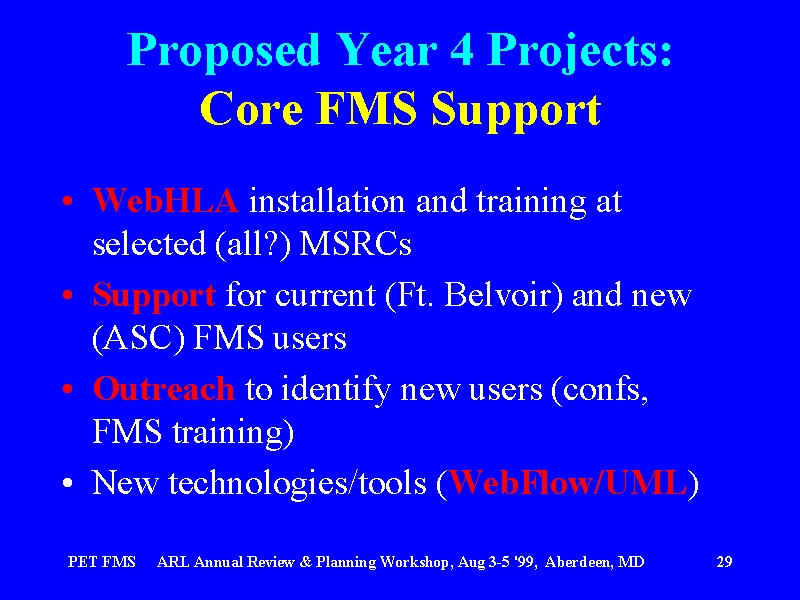 Proposed Year 4 Projects:
Core FMS Support

• WebHLA installation and training at selected (all?) MSRCs
• Support for current (Ft. Belvoir) and new (ASC) FMS users
• Outreach to identify new users (confs, FMS training)
• New technologies/tools (WebFlow/UML)

PET FMS ARL Annual Review & Planning Workshop, Aug 3-5 '99, Aberdeen, MD 29